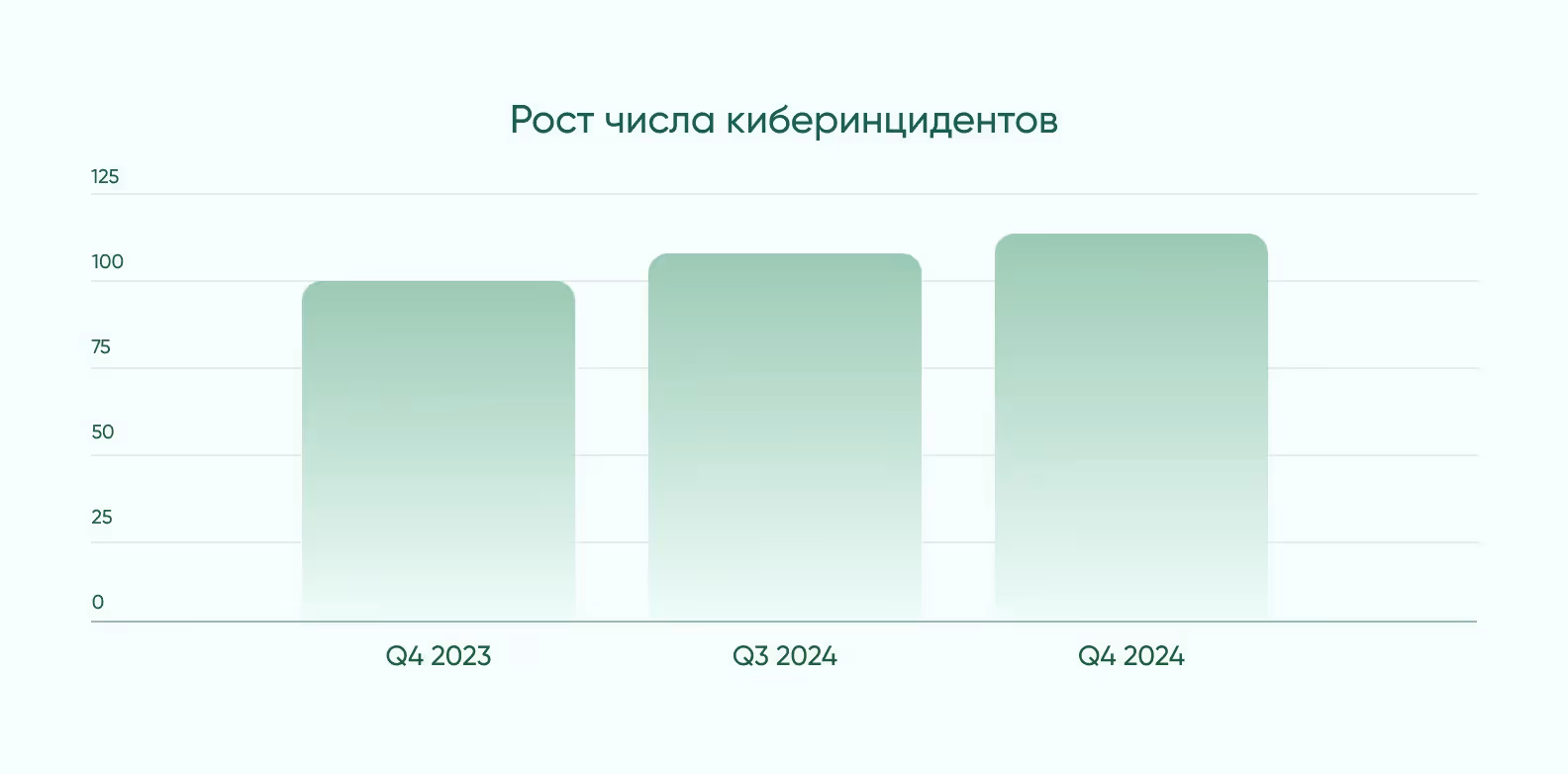 Рост числа киберинцидентов

125
100
75
50
25
0

Q4 2023
Q3 2024
Q4 2024